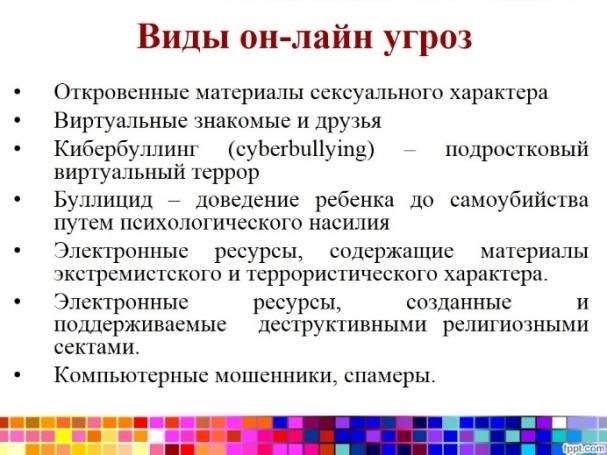 Виды он-лайн угроз

• Откровенные материалы сексуального характера
• Виртуальные знакомые и друзья
• Кибербуллинг (cyberbullying) – подростковый виртуальный террор
• Буллицид – доведение ребенка до самоубийства путем психологического насилия
• Электронные ресурсы, содержащие материалы экстремистского и террористического характера.
• Электронные ресурсы, созданные и поддерживаемые деструктивными религиозными сектами.
• Компьютерные мошенники, спамеры.

fppt.com